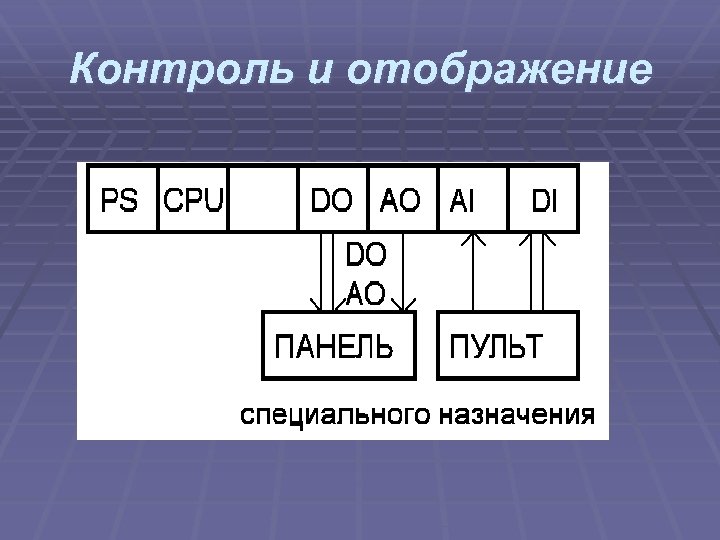 Контроль и отображение

PS
CPU
DO
AO
AI
DI

DO
AO

ПАНЕЛЬ
ПУЛЬТ

специального назначения